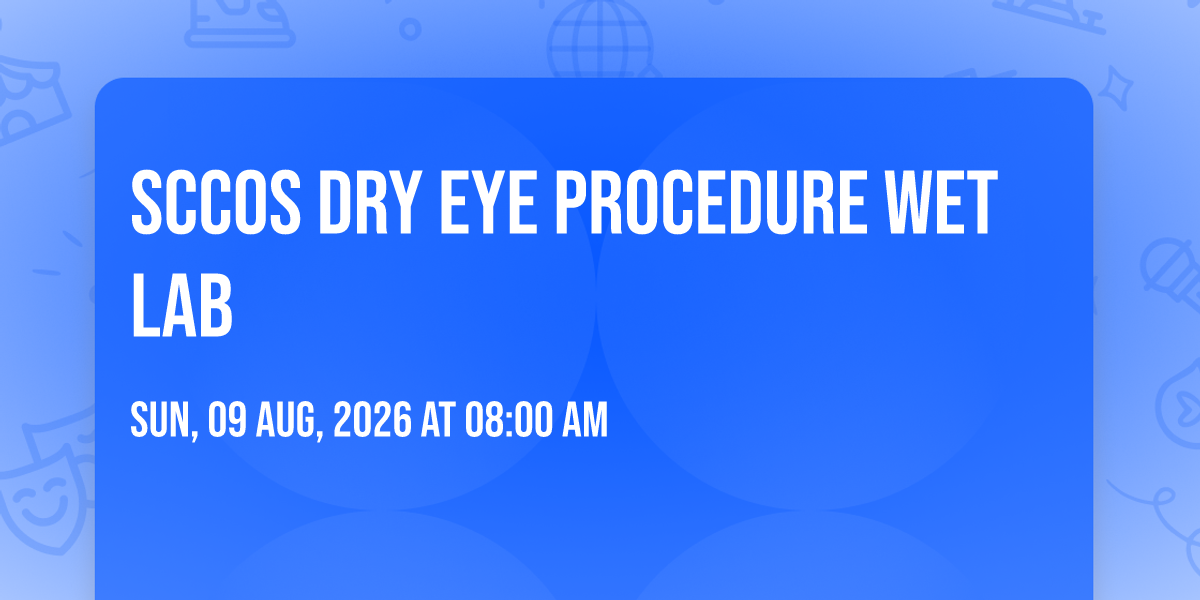 SCCOS DRY EYE PROCEDURE WET LAB

SUN, 09 AUG, 2026 AT 08:00 AM